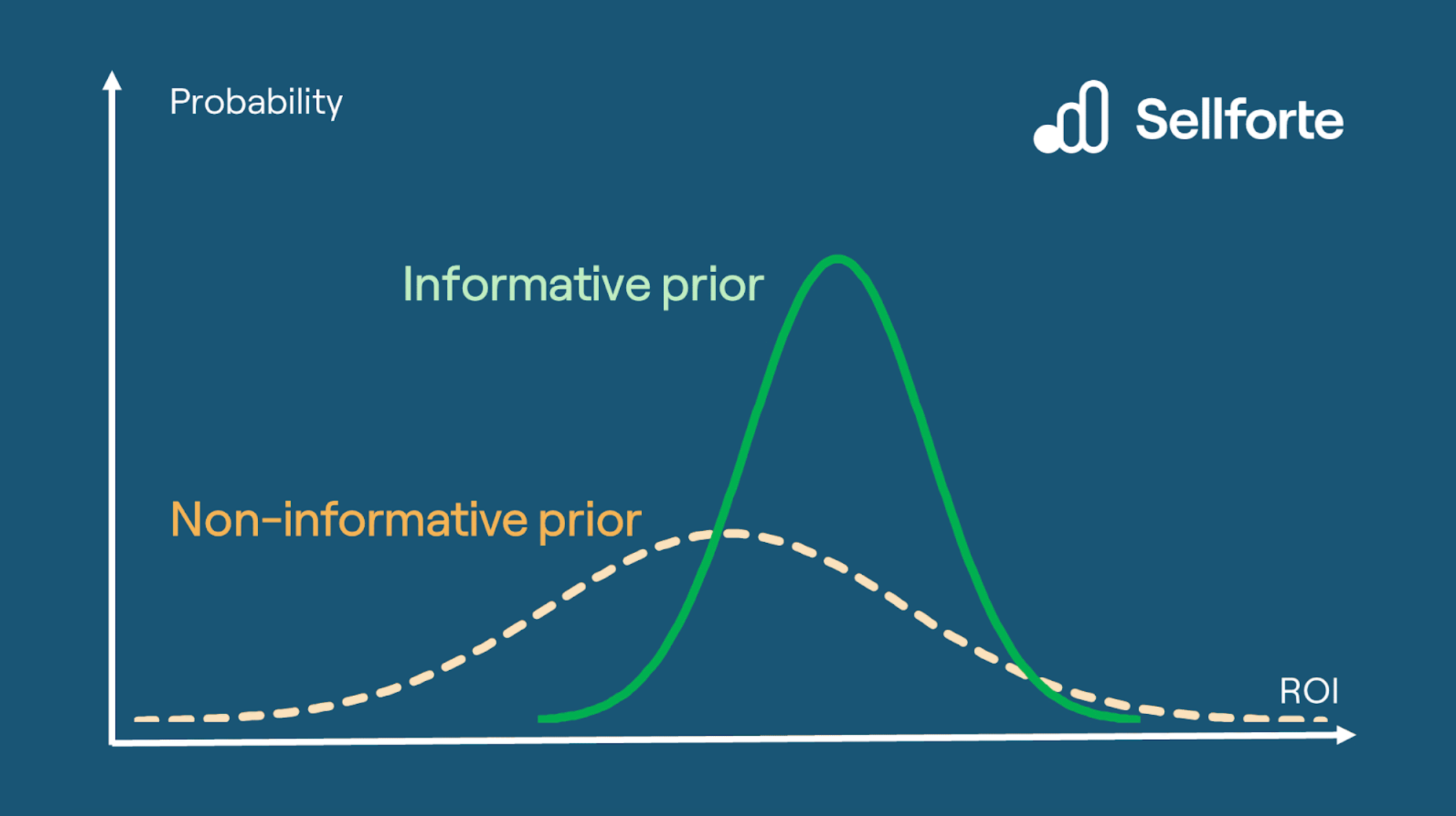 Probability

Sellforte

Informative prior

Non-informative prior

ROI